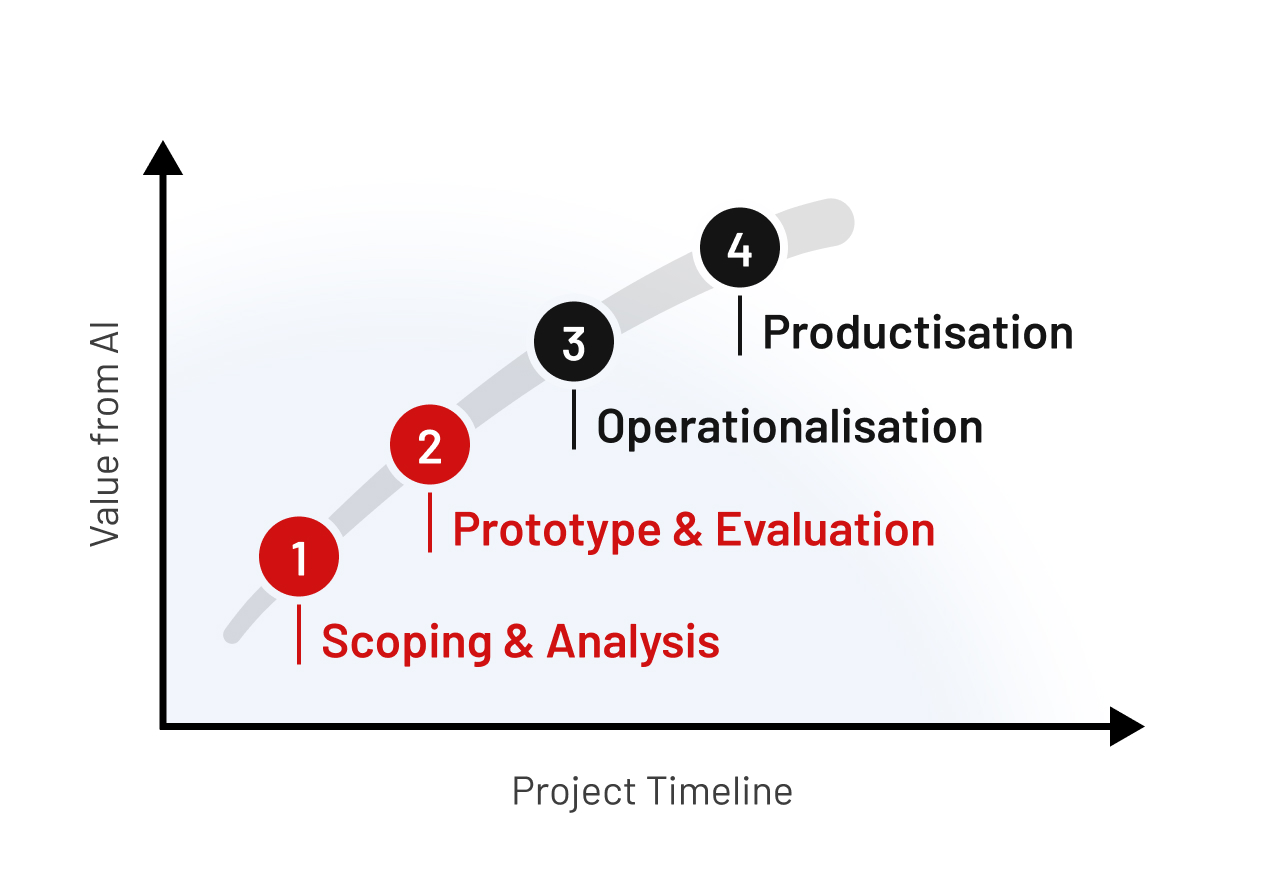 Value from AI

4
Productisation

3
Operationalisation

2
Prototype & Evaluation

1
Scoping & Analysis

Project Timeline